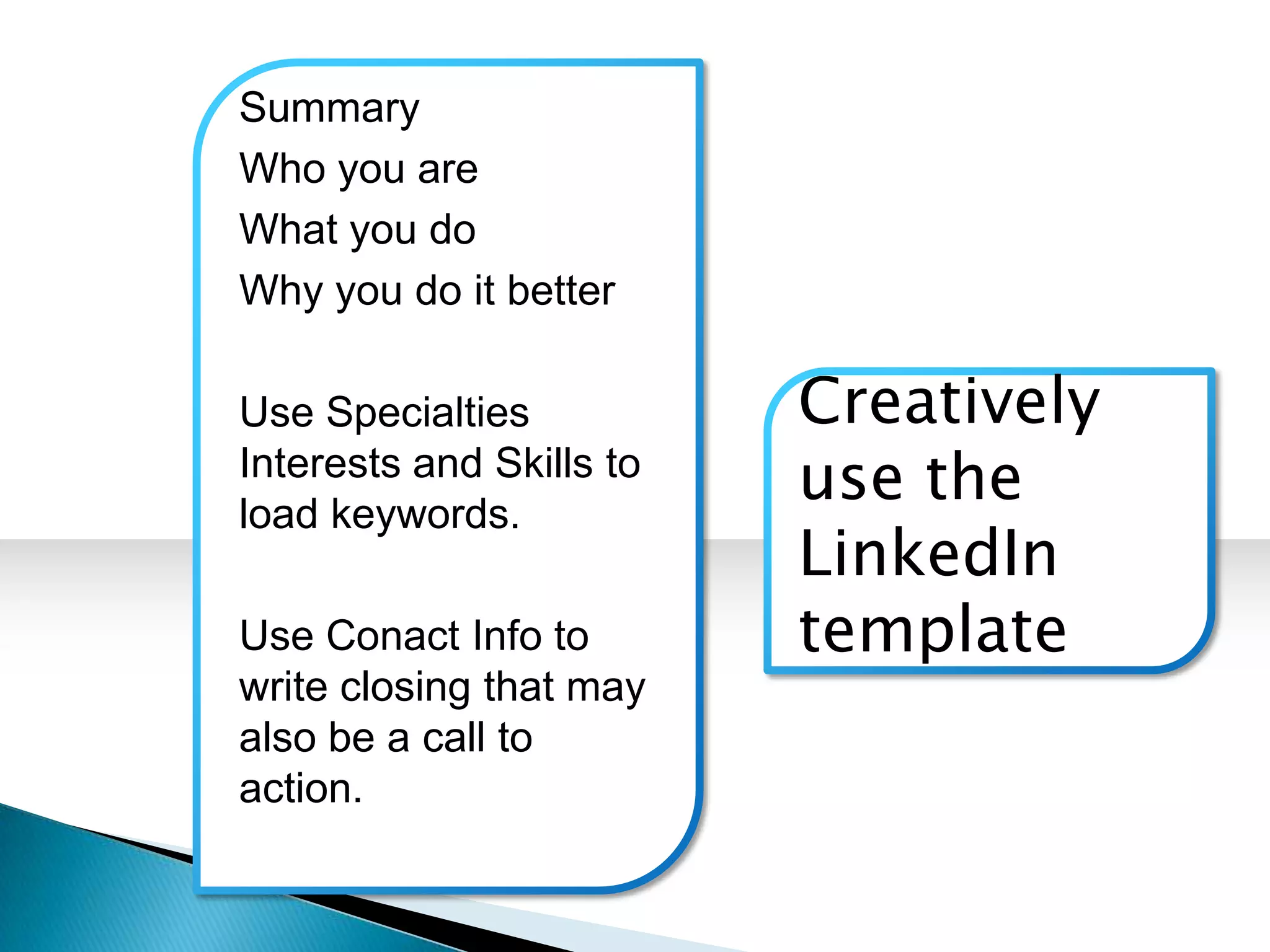 Summary
Who you are
What you do
Why you do it better

Use Specialties Interests and Skills to load keywords.

Use Conact Info to write closing that may also be a call to action.

Creatively use the LinkedIn template